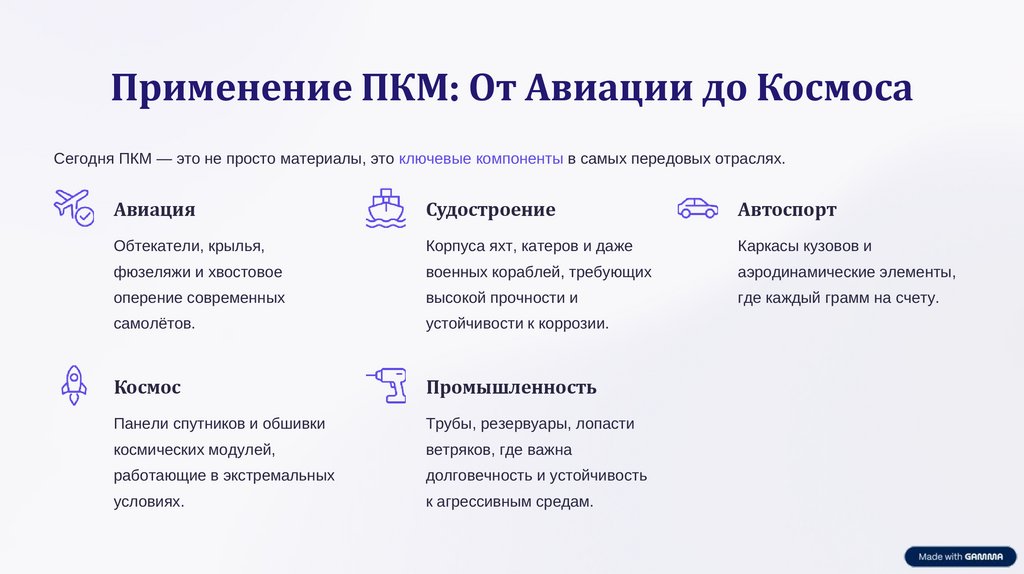 Применение ПКМ: От Авиации до Космоса

Сегодня ПКМ — это не просто материалы, это ключевые компоненты в самых передовых отраслях.

Авиация

Обтекатели, крылья, фюзеляжи и хвостовое оперение современных самолётов.

Судостроение

Корпуса яхт, катеров и даже военных кораблей, требующих высокой прочности и устойчивости к коррозии.

Автоспорт

Каркасы кузовов и аэродинамические элементы, где каждый грамм на счету.

Космос

Панели спутников и обшивки космических модулей, работающие в экстремальных условиях.

Промышленность

Трубы, резервуары, лопасти ветряков, где важна долговечность и устойчивость к агрессивным средам.

Made with GAMMA